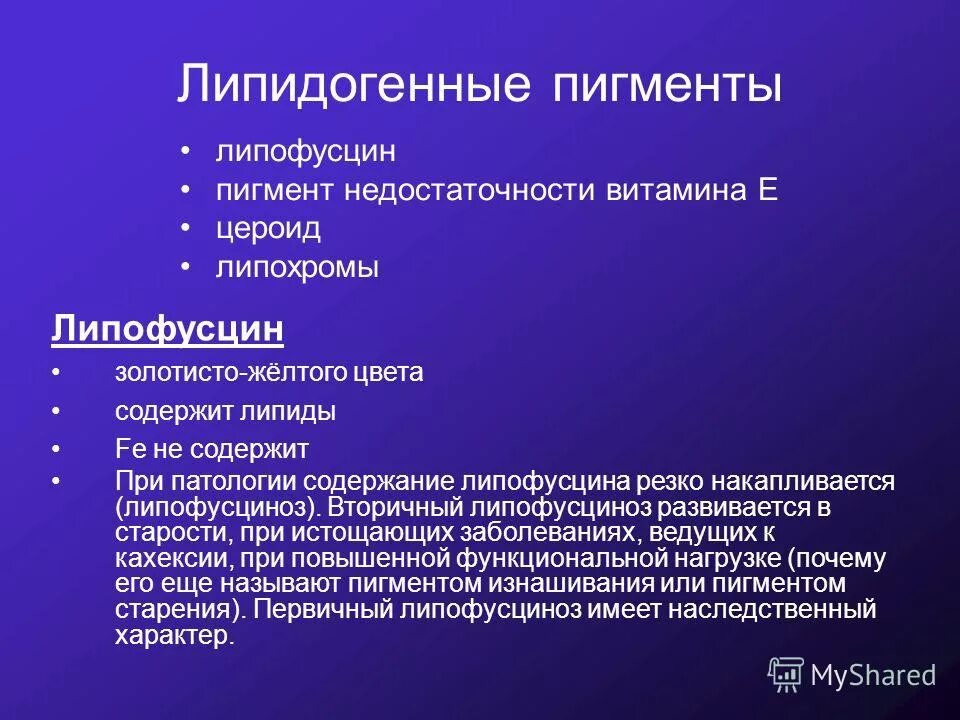 Липидогенные пигменты

• липофусцин
• пигмент недостаточности витамина Е
• цероид
• липохромы

Липофусцин

• золотисто-жёлтого цвета
• содержит липиды
• Fe не содержит
• При патологии содержание липофусцина резко накапливается (липофусциноз). Вторичный липофусциноз развивается в старости, при истощающих заболеваниях, ведущих к кахексии, при повышенной функциональной нагрузке (почему его еще называют пигментом изнашивания или пигментом старения). Первичный липофусциноз имеет наследственный характер.

MyShared